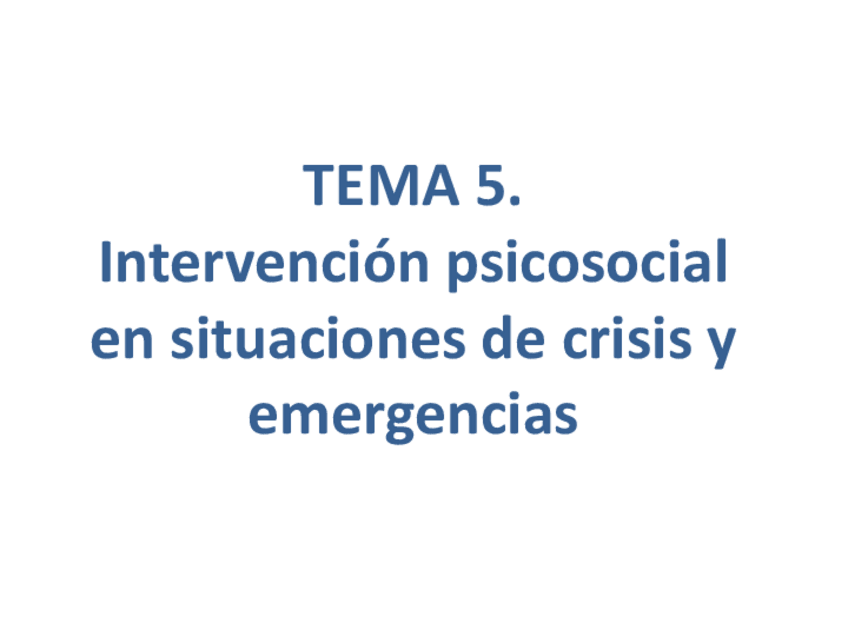 TEMA 5.
Intervención psicosocial en situaciones de crisis y emergencias